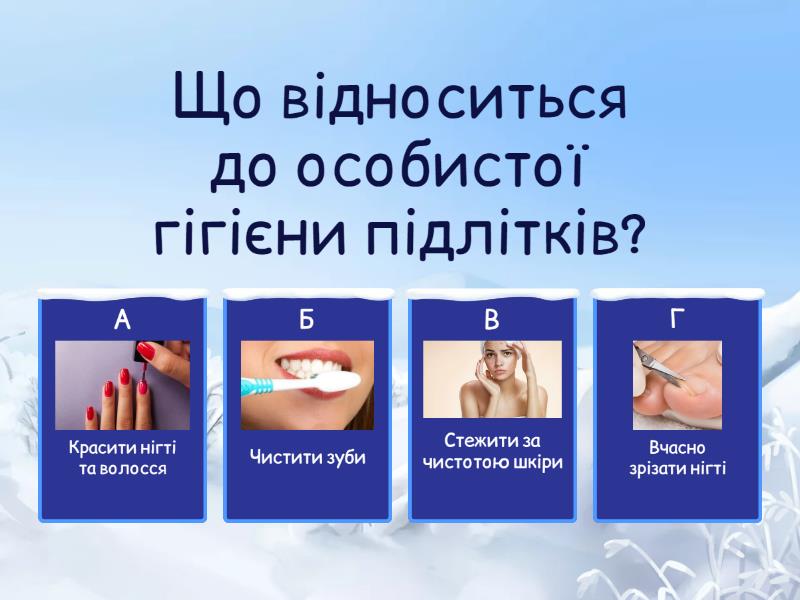 Що відноситься до особистої гігієни підлітків?

А

Красити нігті та волосся

Б

Чистити зуби

В

Стежити за чистотою шкіри

Г

Вчасно зрізати нігті